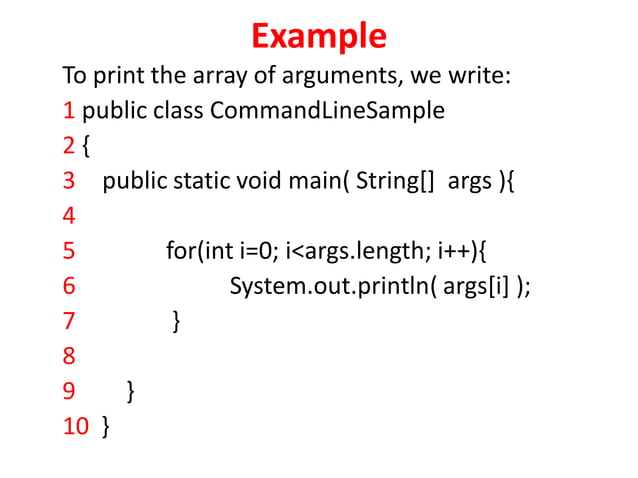 Example

To print the array of arguments, we write:

1 public class CommandLineSample
2 {
3 public static void main( String[] args ){
4
5 for(int i=0; i<args.length; i++){
6 System.out.println( args[i] );
7 }
8
9 }
10 }